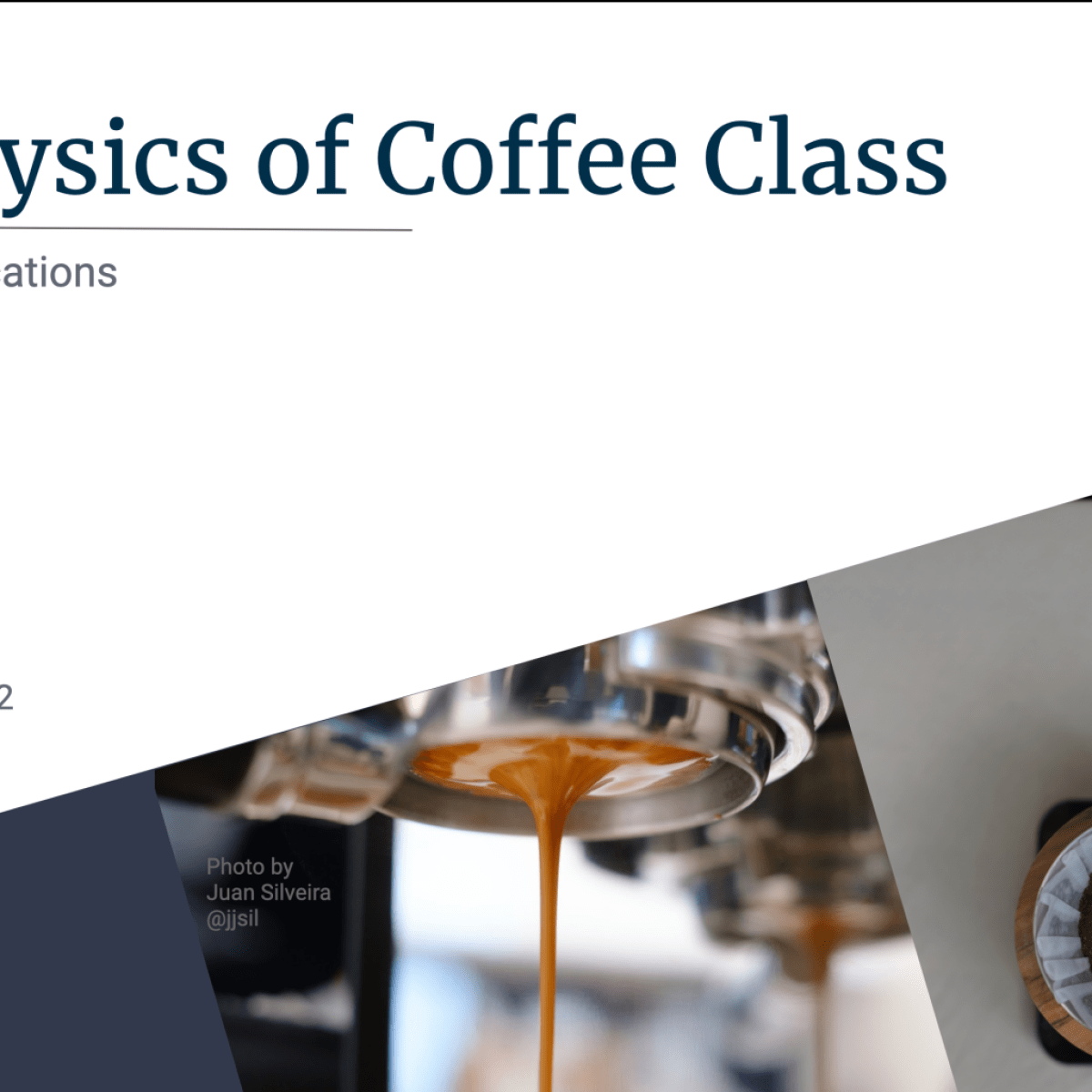 ysics of Coffee Class

ations

2

Photo by
Juan Silveira
@jjsil